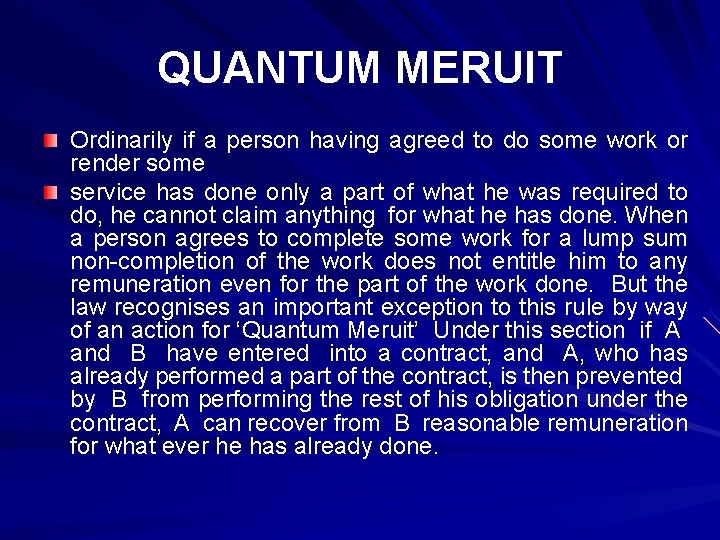 QUANTUM MERUIT

Ordinarily if a person having agreed to do some work or render some

service has done only a part of what he was required to do, he cannot claim anything for what he has done. When a person agrees to complete some work for a lump sum non-completion of the work does not entitle him to any remuneration even for the part of the work done. But the law recognises an important exception to this rule by way of an action for 'Quantum Meruit' Under this section if A and B have entered into a contract, and A, who has already performed a part of the contract, is then prevented by B from performing the rest of his obligation under the contract, A can recover from B reasonable remuneration for what ever he has already done.